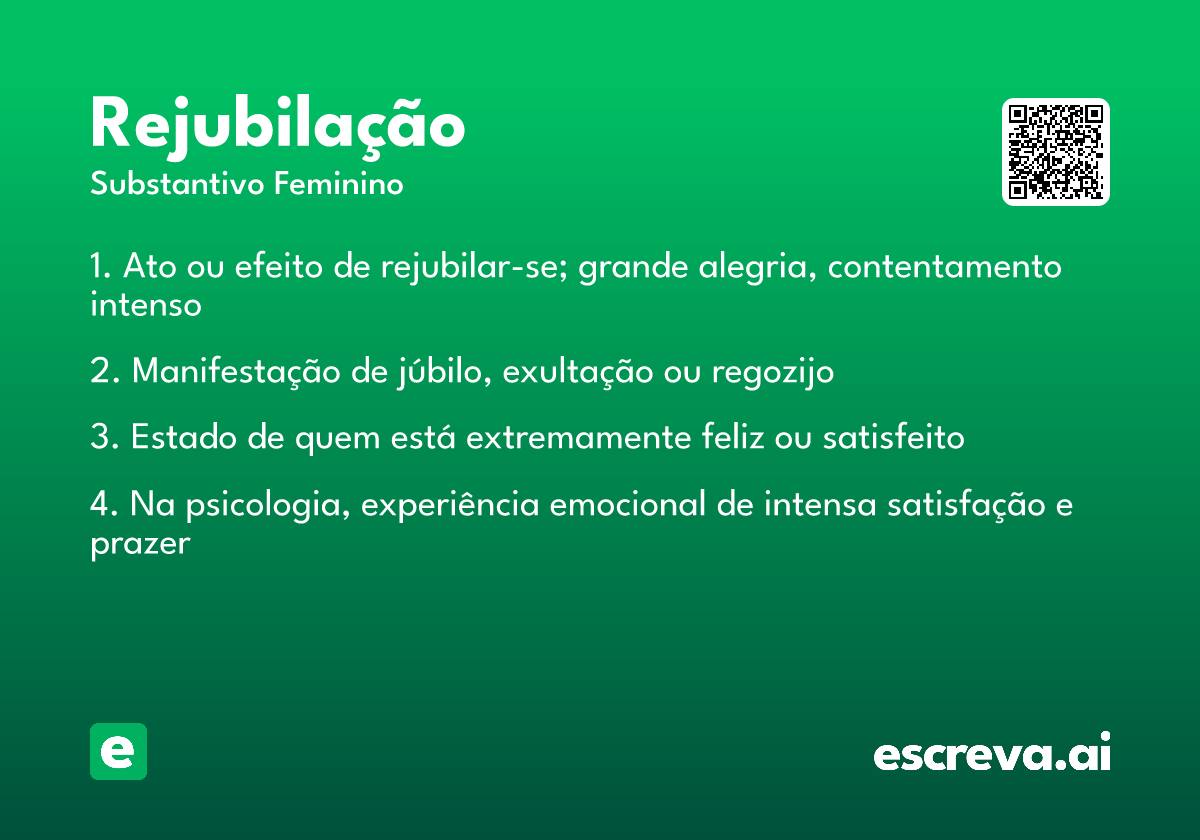 Rejubilação
Substantivo Feminino

1. Ato ou efeito de rejubilar-se; grande alegria, contentamento intenso

2. Manifestação de júbilo, exultação ou regozijo

3. Estado de quem está extremamente feliz ou satisfeito

4. Na psicologia, experiência emocional de intensa satisfação e prazer

e

escreva.ai